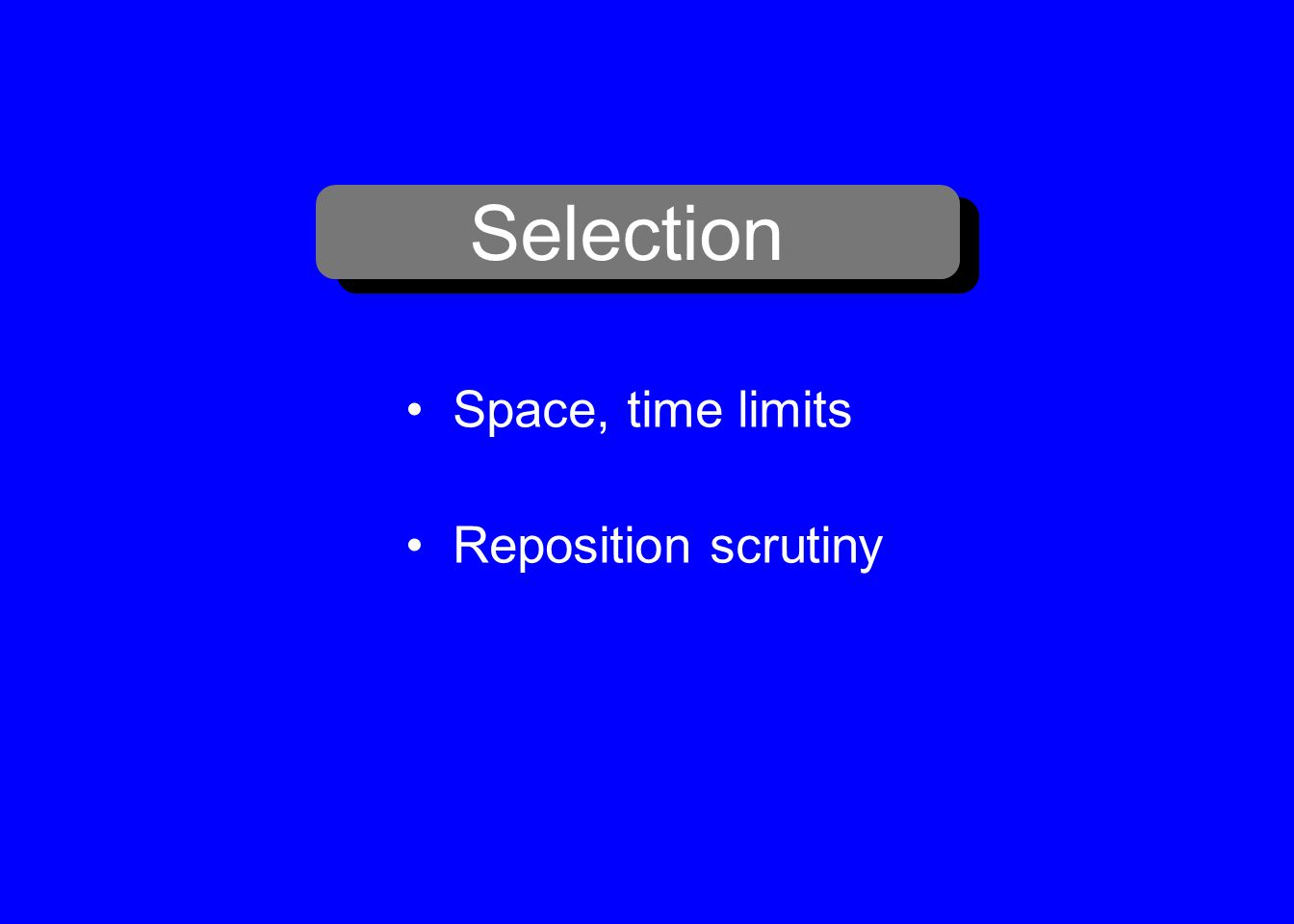 Selection

• Space, time limits

• Reposition scrutiny